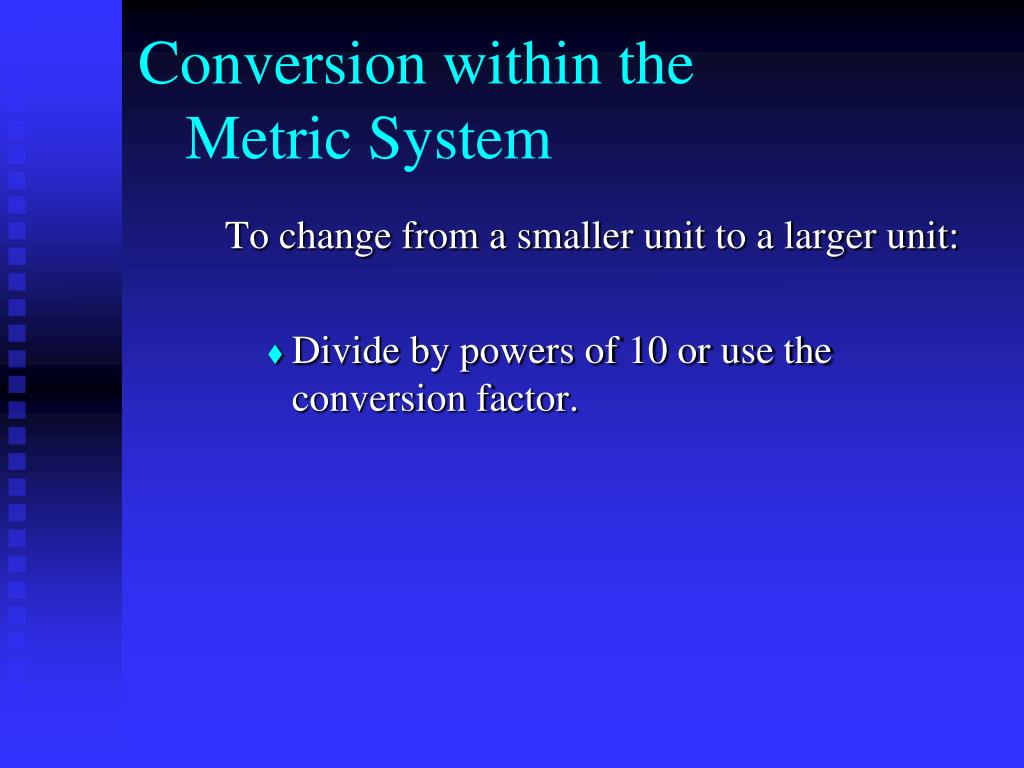 Conversion within the Metric System

To change from a smaller unit to a larger unit:

♦ Divide by powers of 10 or use the conversion factor.